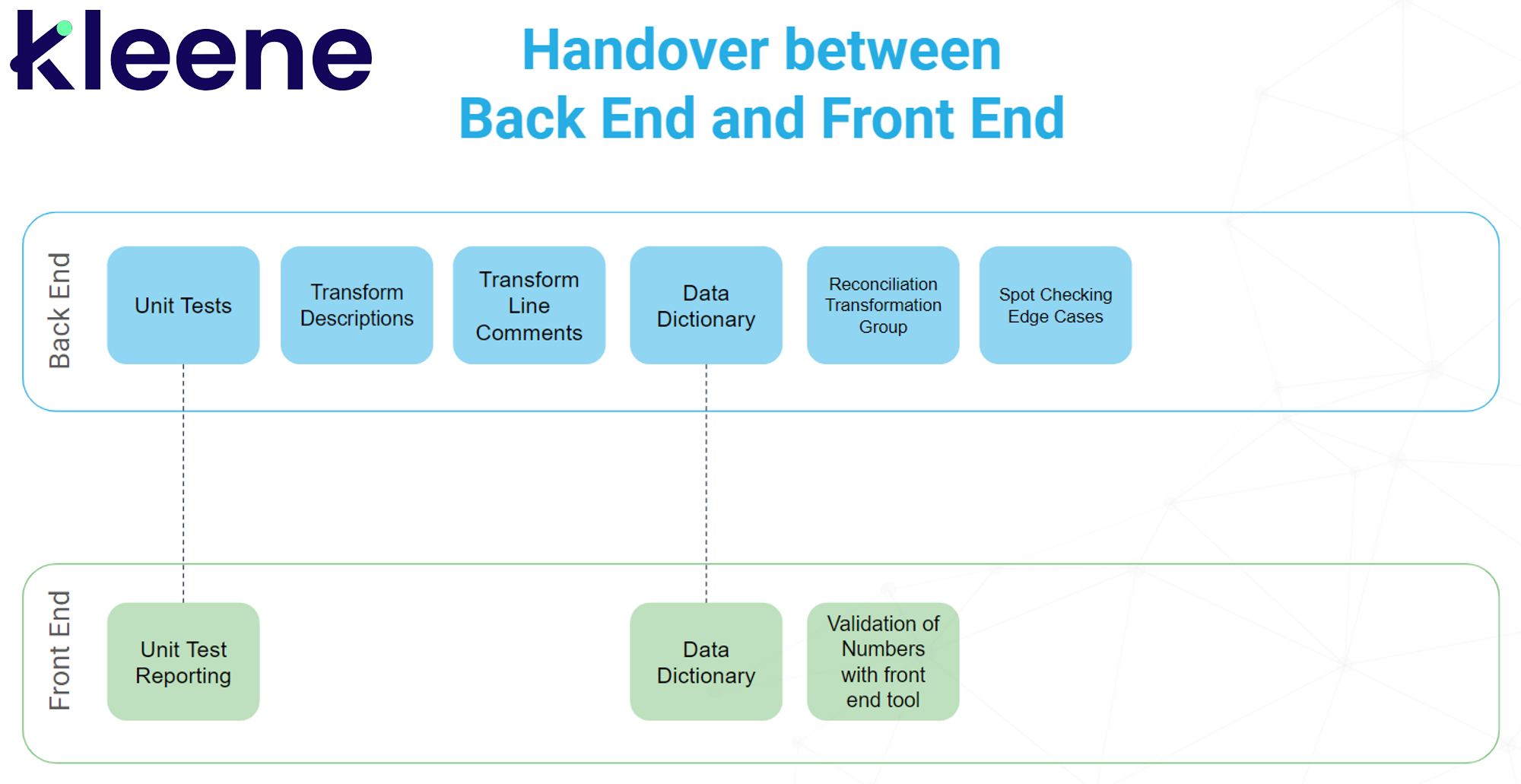 kleene

Handover between
Back End and Front End

Back End

Unit Tests

Transform Descriptions

Transform Line Comments

Data Dictionary

Reconciliation Transformation Group

Spot Checking Edge Cases

Front End

Unit Test Reporting

Data Dictionary

Validation of Numbers with front end tool